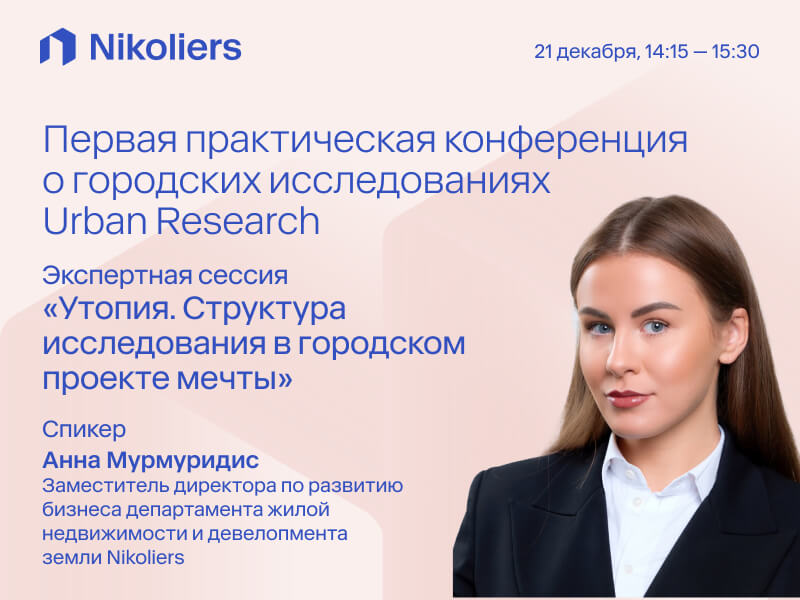 Nikoliers

21 декабря, 14:15 — 15:30

Первая практическая конференция о городских исследованиях Urban Research

Экспертная сессия
«Утопия. Структура исследования в городском проекте мечты»

Спикер
Анна Мурмуридис
Заместитель директора по развитию бизнеса департамента жилой недвижимости и девелопмента земли Nikoliers